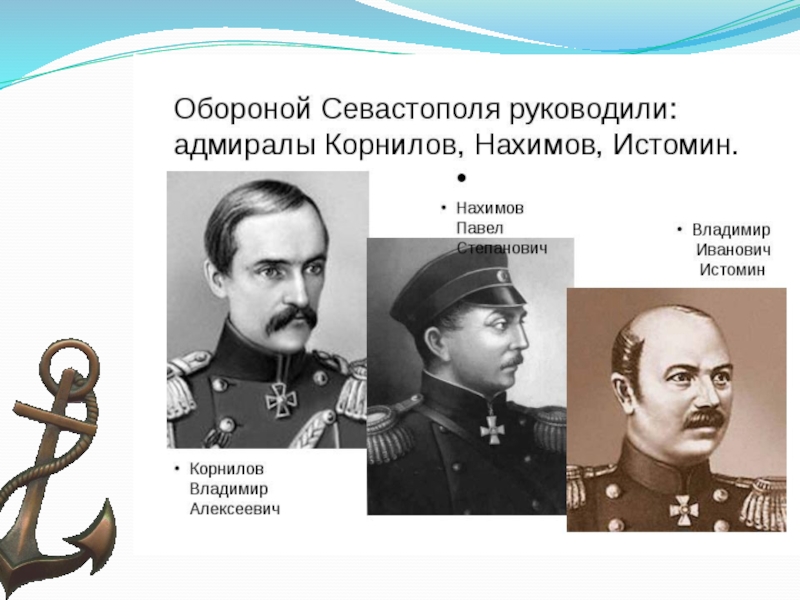 Обороной Севастополя руководили: адмиралы Корнилов, Нахимов, Истомин.

•

• Нахимов Павел Степанович

• Владимир Иванович Истомин

• Корнилов Владимир Алексеевич